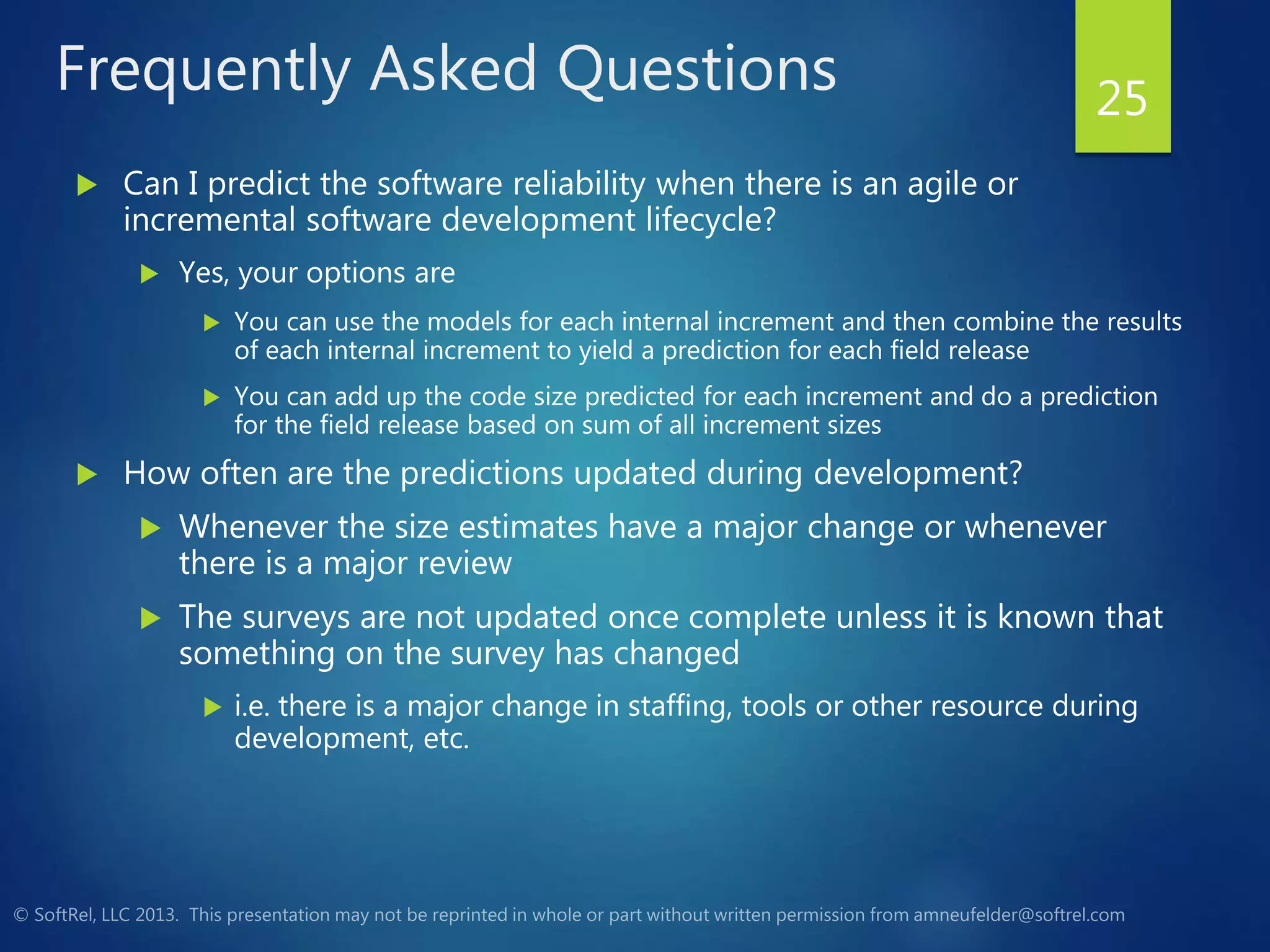 Frequently Asked Questions

25

Can I predict the software reliability when there is an agile or incremental software development lifecycle?

Yes, your options are

You can use the models for each internal increment and then combine the results of each internal increment to yield a prediction for each field release

You can add up the code size predicted for each increment and do a prediction for the field release based on sum of all increment sizes

How often are the predictions updated during development?

Whenever the size estimates have a major change or whenever there is a major review

The surveys are not updated once complete unless it is known that something on the survey has changed

i.e. there is a major change in staffing, tools or other resource during development, etc.

© SoftRel, LLC 2013. This presentation may not be reprinted in whole or part without written permission from amneufelder@softrel.com